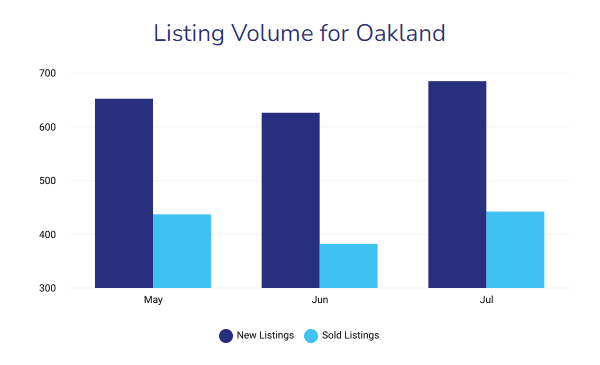 Listing Volume for Oakland

700
600
500
400
300

May
Jun
Jul

New Listings
Sold Listings